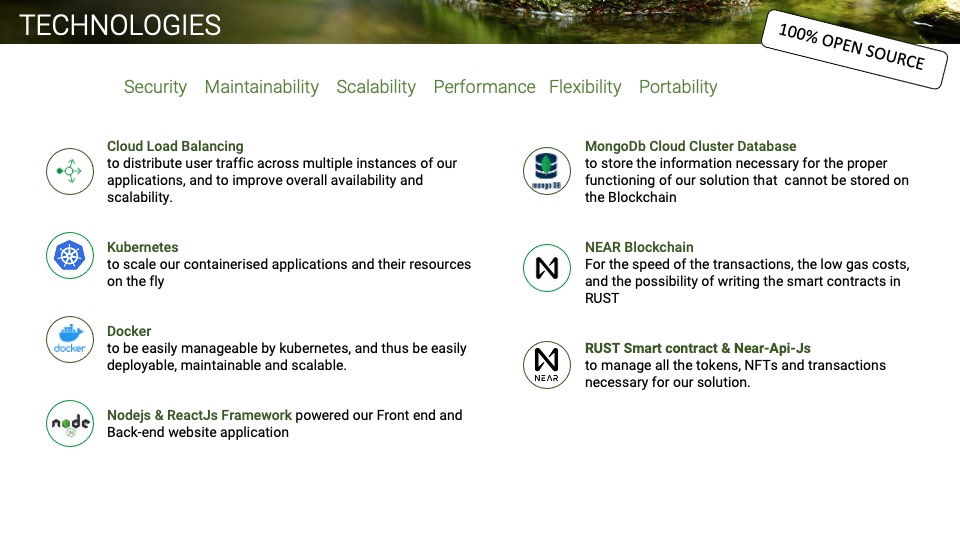 TECHNOLOGIES

100% OPEN SOURCE

Security Maintainability Scalability Performance Flexibility Portability

Cloud Load Balancing
to distribute user traffic across multiple instances of our applications, and to improve overall availability and scalability.

Kubernetes
to scale our containerised applications and their resources on the fly

docker

Docker
to be easily manageable by kubernetes, and thus be easily deployable, maintainable and scalable.

node

Nodejs & ReactJs Framework powered our Front end and Back-end website application

mongo DB

MongoDb Cloud Cluster Database
to store the information necessary for the proper functioning of our solution that cannot be stored on the Blockchain

NEAR Blockchain
For the speed of the transactions, the low gas costs, and the possibility of writing the smart contracts in RUST

NEAR

RUST Smart contract & Near-Api-Js
to manage all the tokens, NFTs and transactions necessary for our solution.